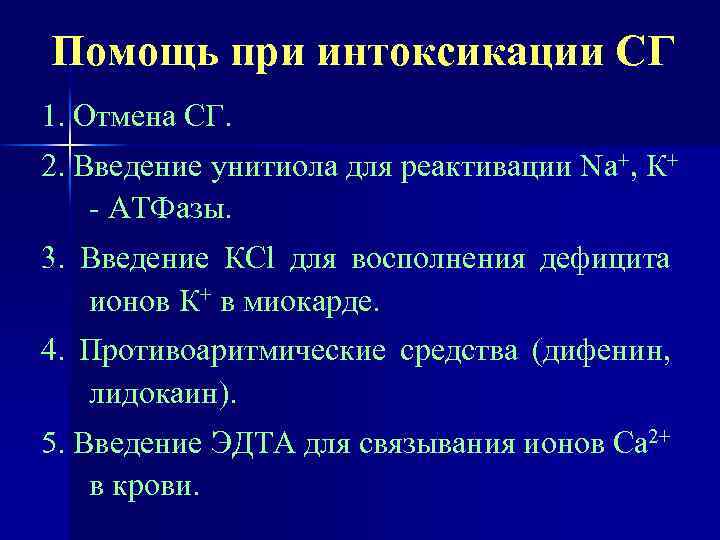 Помощь при интоксикации СГ

1. Отмена СГ.

2. Введение унитиола для реактивации $Na^+$, $K^+$ - АТФазы.

3. Введение $KCl$ для восполнения дефицита ионов $K^+$ в миокарде.

4. Противоаритмические средства (дифенин, лидокаин).

5. Введение ЭДТА для связывания ионов $Ca^{2+}$ в крови.